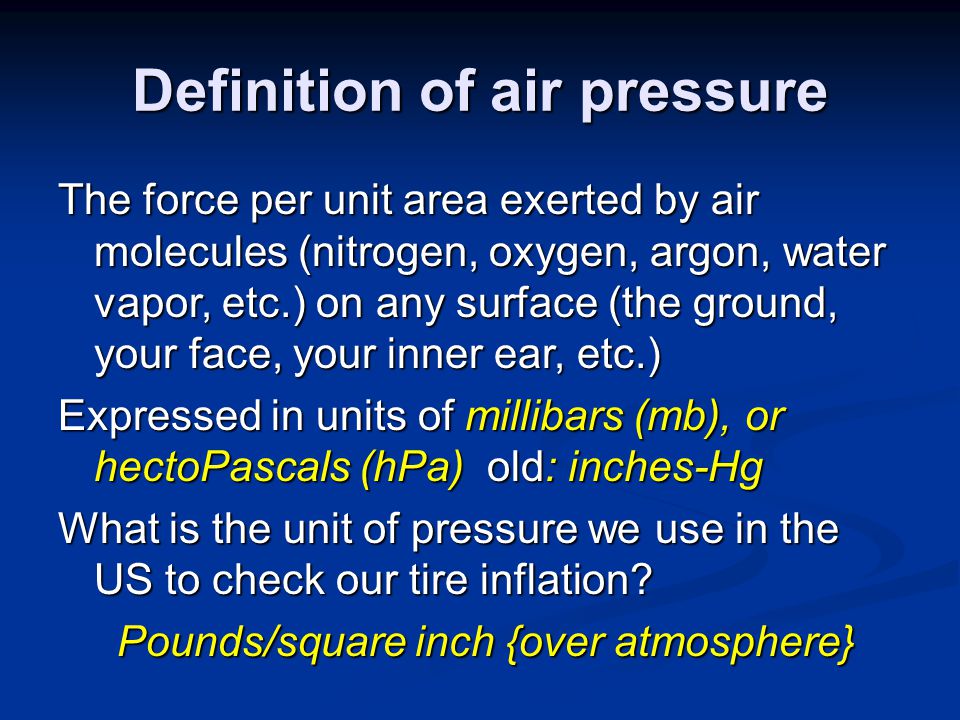 Definition of air pressure

The force per unit area exerted by air molecules (nitrogen, oxygen, argon, water vapor, etc.) on any surface (the ground, your face, your inner ear, etc.)

Expressed in units of millibars (mb), or hectoPascals (hPa) old: inches-Hg

What is the unit of pressure we use in the US to check our tire inflation?

Pounds/square inch {over atmosphere}